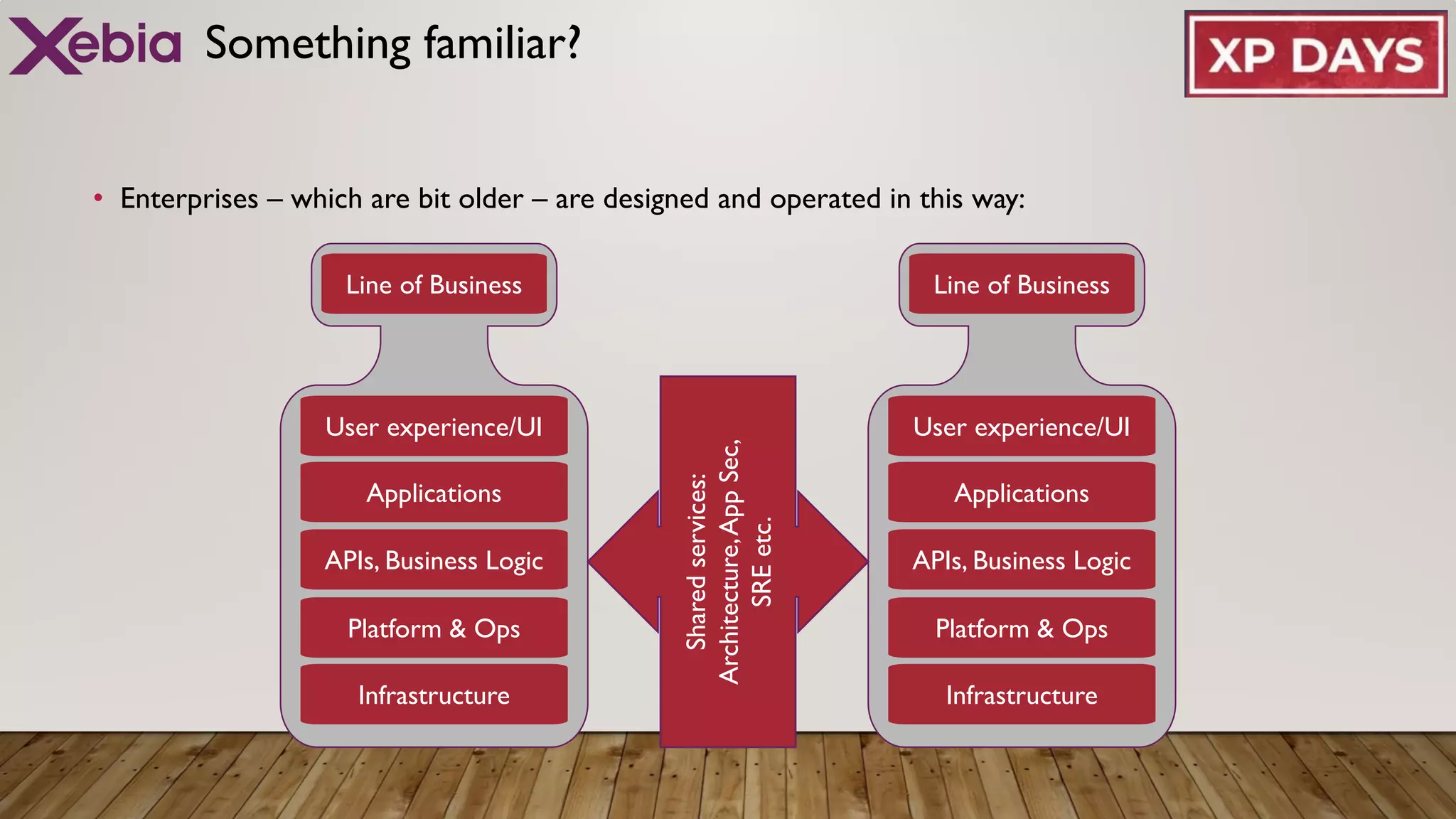 Xebia Something familiar?

XP DAYS

• Enterprises – which are bit older – are designed and operated in this way:

Line of Business

User experience/UI

Applications

APIs, Business Logic

Platform & Ops

Infrastructure

Shared services: Architecture, App Sec, SRE etc.

Line of Business

User experience/UI

Applications

APIs, Business Logic

Platform & Ops

Infrastructure